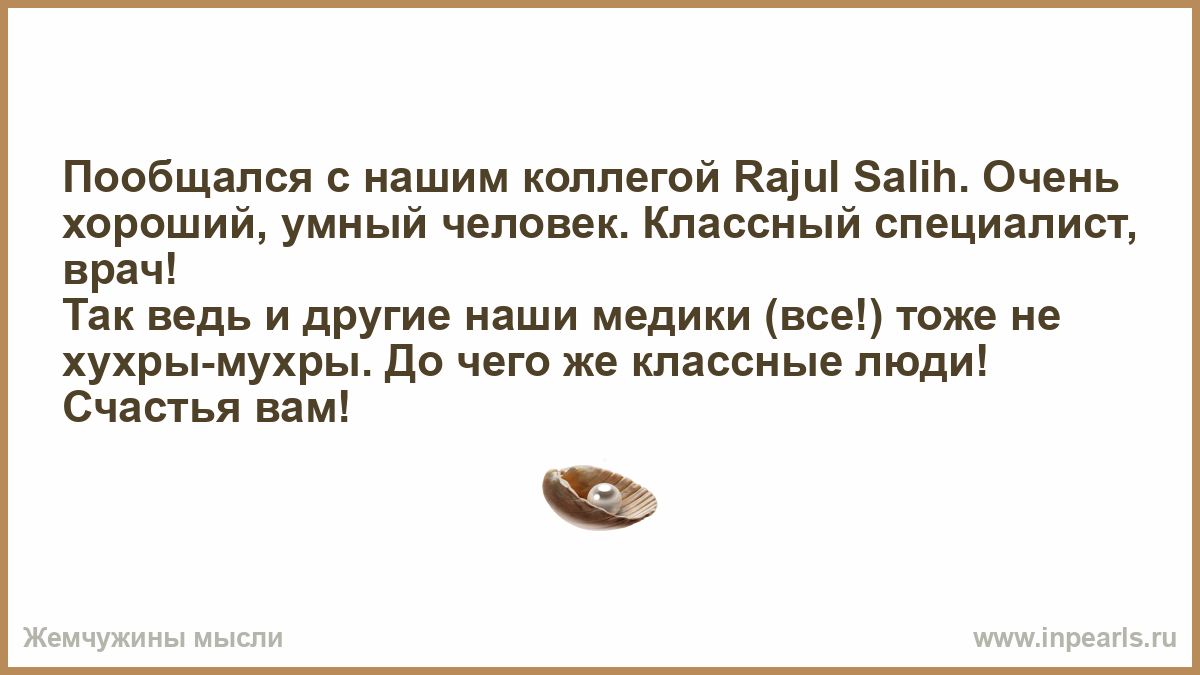 Пообщался с нашим коллегой Rajul Salih. Очень хороший, умный человек. Классный специалист, врач!
Так ведь и другие наши медики (все!) тоже не хухры-мухры. До чего же классные люди! Счастья вам!

Жемчужины мысли

www.inpearls.ru